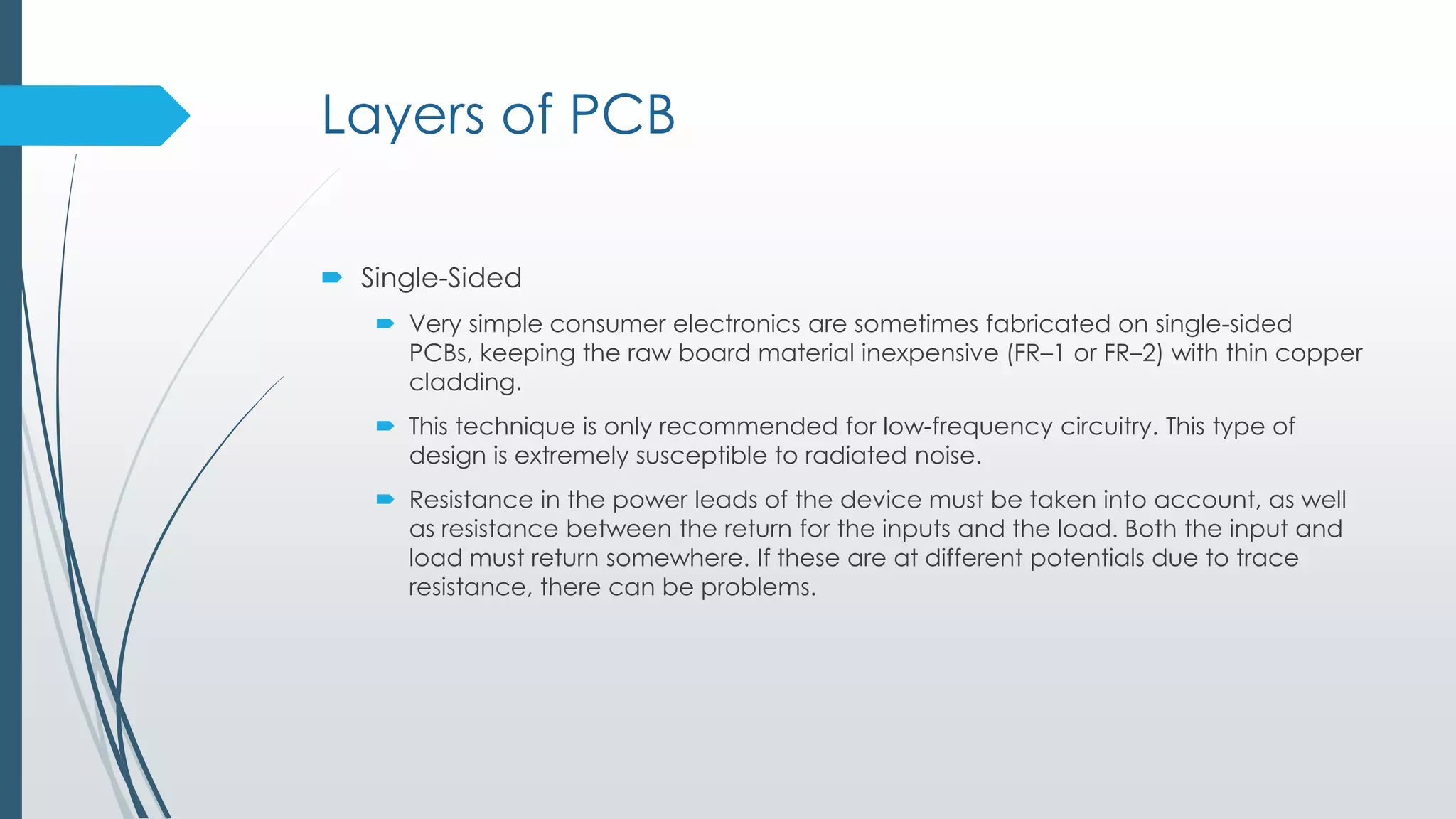 Layers of PCB

Single-Sided

Very simple consumer electronics are sometimes fabricated on single-sided PCBs, keeping the raw board material inexpensive (FR–1 or FR–2) with thin copper cladding.

This technique is only recommended for low-frequency circuitry. This type of design is extremely susceptible to radiated noise.

Resistance in the power leads of the device must be taken into account, as well as resistance between the return for the inputs and the load. Both the input and load must return somewhere. If these are at different potentials due to trace resistance, there can be problems.